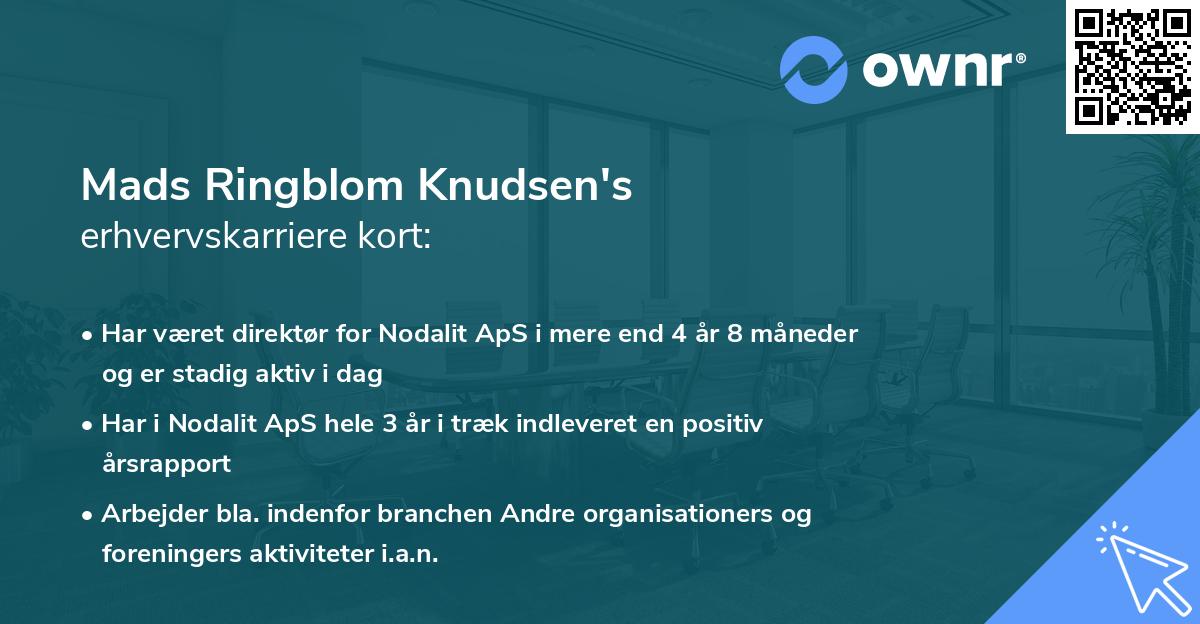 ownr®

Mads Ringblom Knudsen's
erhvervskarriere kort:

• Har været direktør for Nodalit ApS i mere end 4 år 8 måneder og er stadig aktiv i dag
• Har i Nodalit ApS hele 3 år i træk indleveret en positiv årsrapport
• Arbejder bla. indenfor branchen Andre organisationers og foreningers aktiviteter i.a.n.